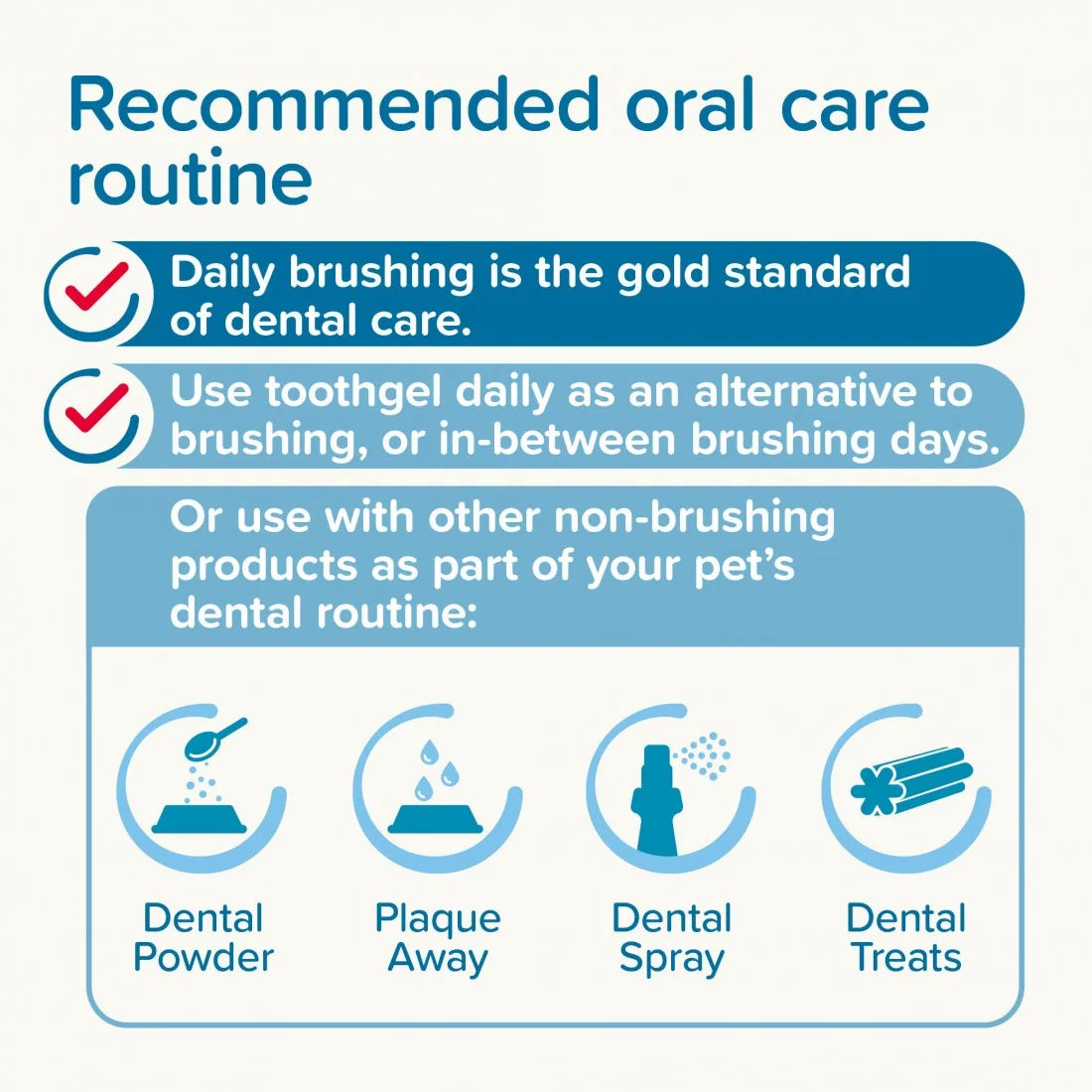 Recommended oral care routine

Daily brushing is the gold standard of dental care.

Use toothgel daily as an alternative to brushing, or in-between brushing days.

Or use with other non-brushing products as part of your pet's dental routine:

Dental Powder

Plaque Away

Dental Spray

Dental Treats